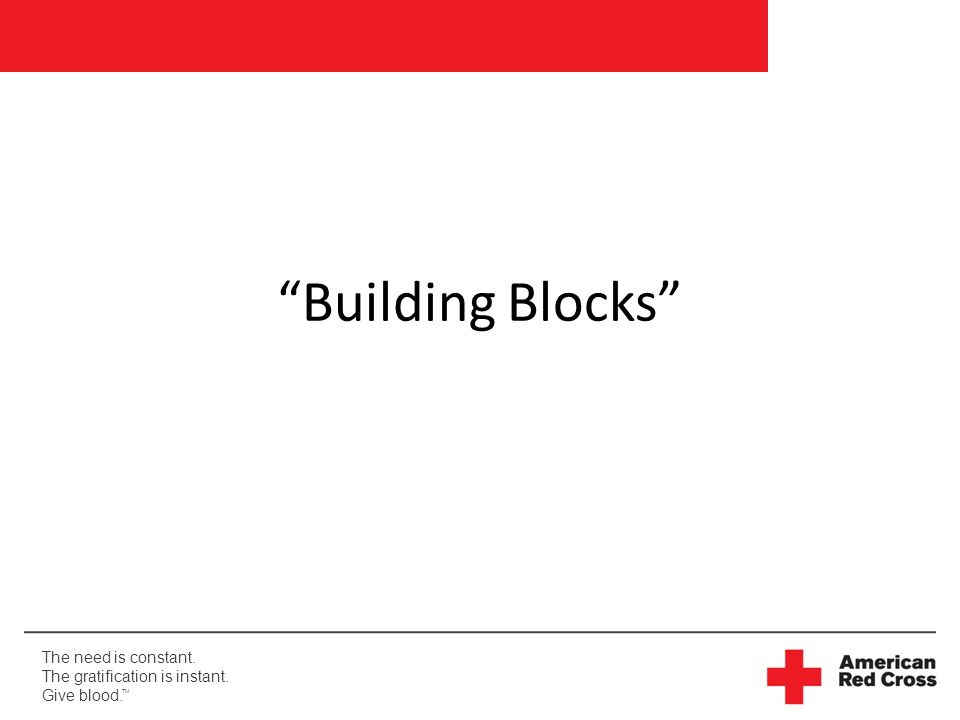 “Building Blocks”

The need is constant.
The gratification is instant.
Give blood.™

American Red Cross